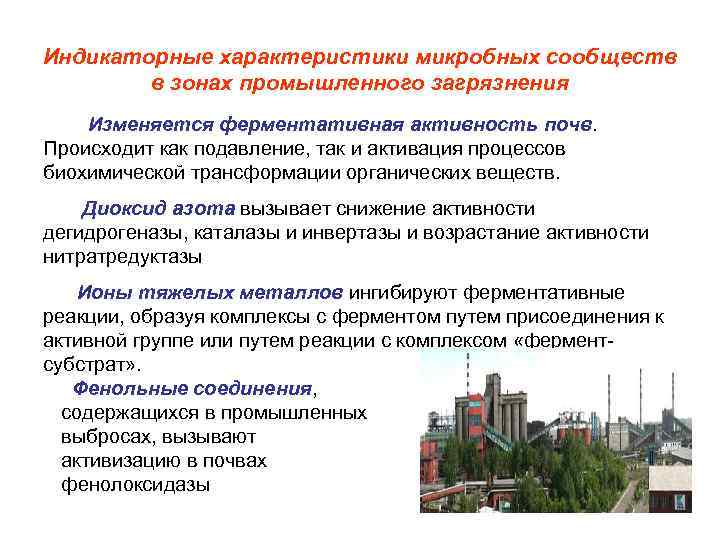 Индикаторные характеристики микробных сообществ в зонах промышленного загрязнения

Изменяется ферментативная активность почв. Происходит как подавление, так и активация процессов биохимической трансформации органических веществ.

Диоксид азота вызывает снижение активности дегидрогеназы, каталазы и инвертазы и возрастание активности нитратредуктазы

Ионы тяжелых металлов ингибируют ферментативные реакции, образуя комплексы с ферментом путем присоединения к активной группе или путем реакции с комплексом «фермент-субстрат».

Фенольные соединения, содержащихся в промышленных выбросах, вызывают активизацию в почвах фенолоксидазы